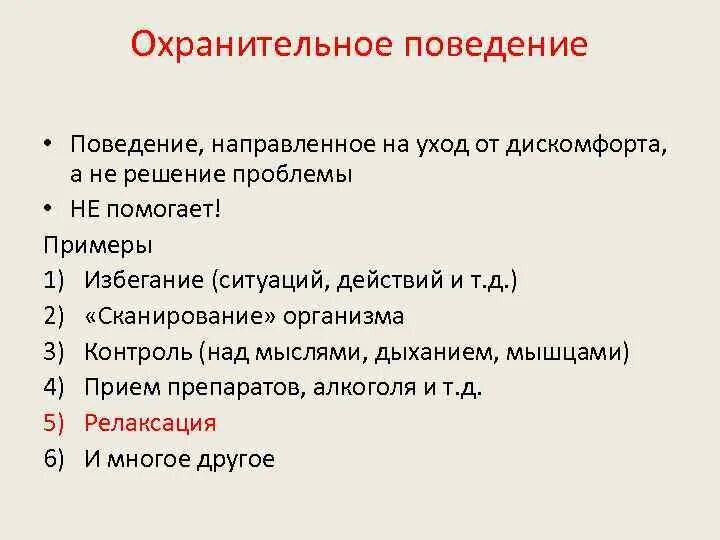 Охранительное поведение

• Поведение, направленное на уход от дискомфорта, а не решение проблемы
• НЕ помогает!

Примеры
1) Избегание (ситуаций, действий и т.д.)
2) «Сканирование» организма
3) Контроль (над мыслями, дыханием, мышцами)
4) Прием препаратов, алкоголя и т.д.
5) Релаксация
6) И многое другое